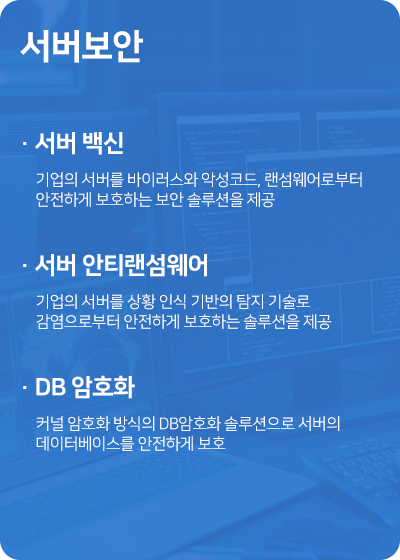 서버보안

· 서버 백신

기업의 서버를 바이러스와 악성코드, 랜섬웨어로부터 안전하게 보호하는 보안 솔루션을 제공

· 서버 안티랜섬웨어

기업의 서버를 상황 인식 기반의 탐지 기술로 감염으로부터 안전하게 보호하는 솔루션을 제공

· DB 암호화

커널 암호화 방식의 DB암호화 솔루션으로 서버의 데이터베이스를 안전하게 보호